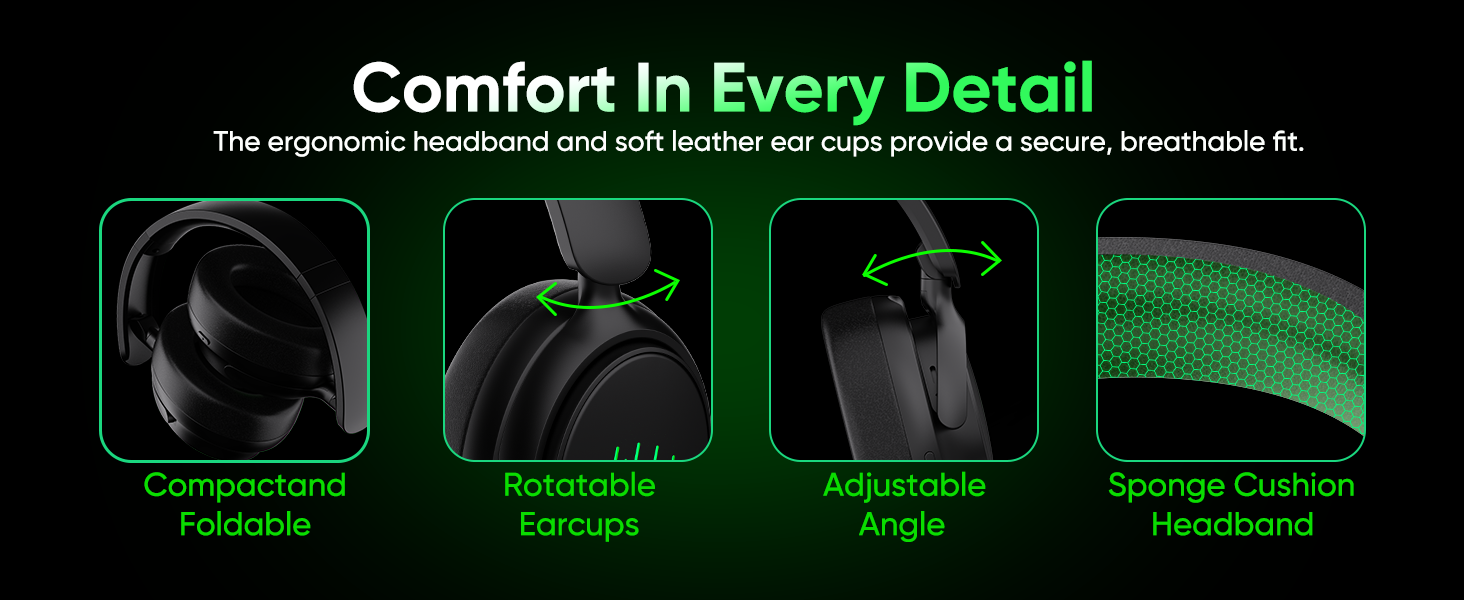 Comfort In Every Detail

The ergonomic headband and soft leather ear cups provide a secure, breathable fit.

Compactand Foldable

Rotatable Earcups

Adjustable Angle

Sponge Cushion Headband